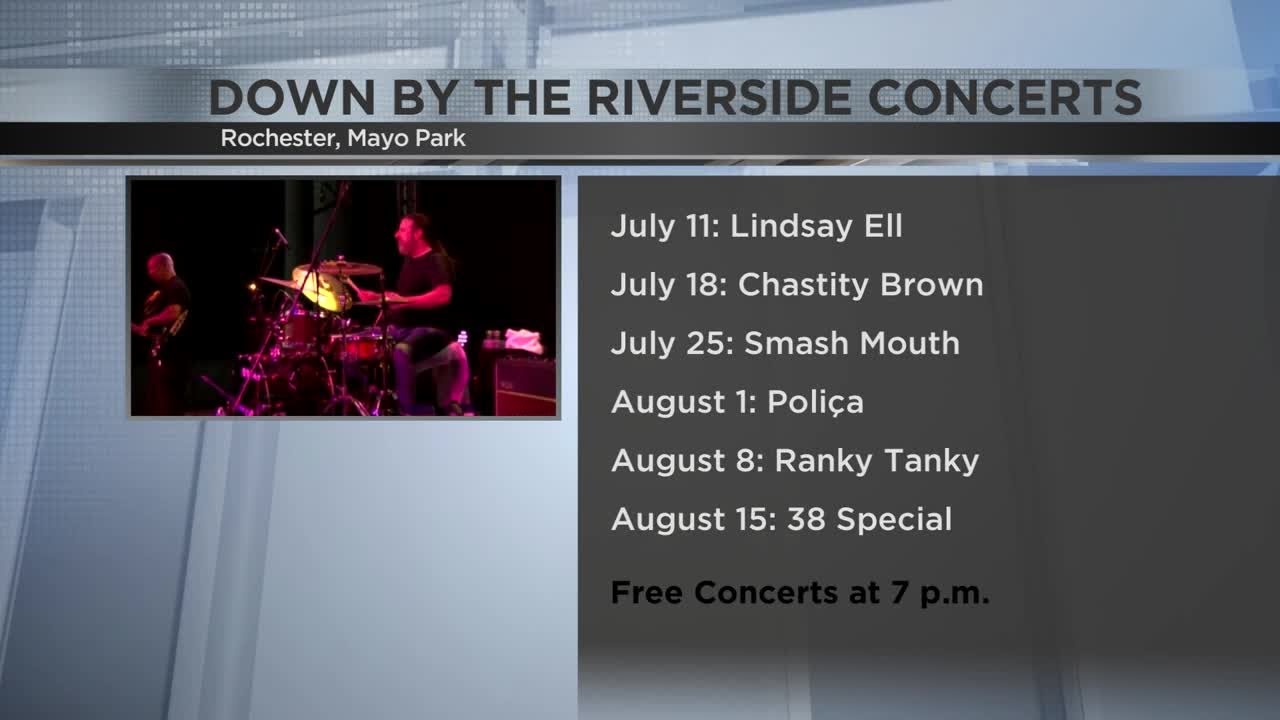 DOWN BY THE RIVERSIDE CONCERTS

Rochester, Mayo Park

July 11: Lindsay Ell

July 18: Chastity Brown

July 25: Smash Mouth

August 1: Poliça

August 8: Ranky Tanky

August 15: 38 Special

Free Concerts at 7 p.m.